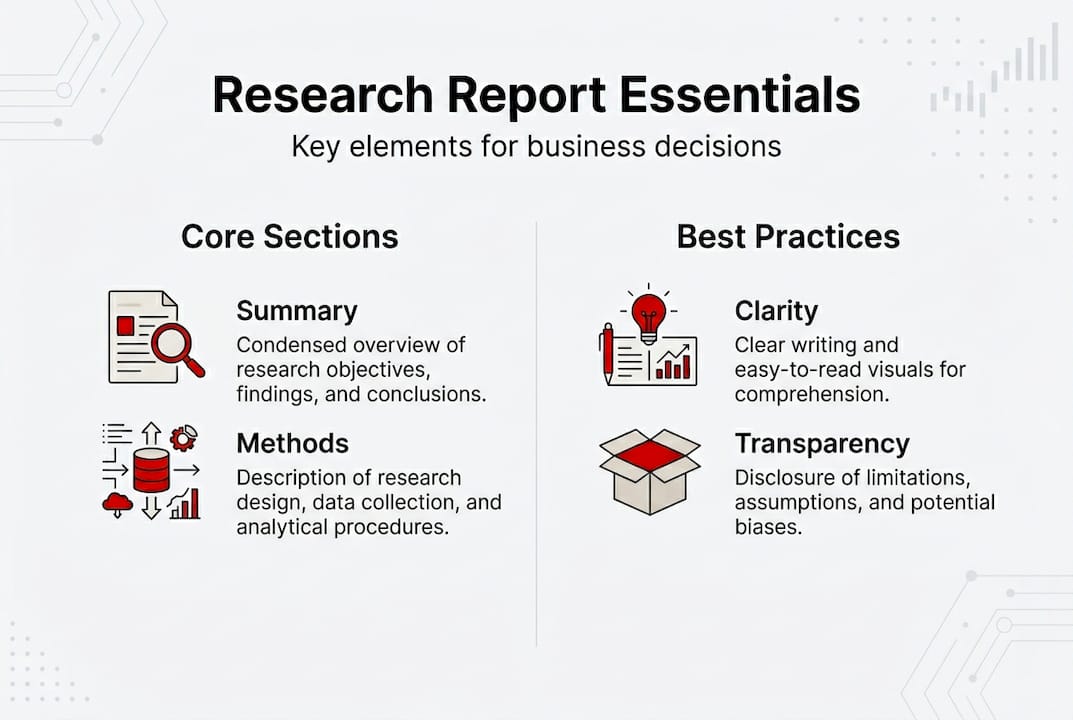 Research Report Essentials

Key elements for business decisions

Core Sections

Summary

Condensed overview of research objectives, findings, and conclusions.

Methods

Description of research design, data collection, and analytical procedures.

Best Practices

Clarity

Clear writing and easy-to-read visuals for comprehension.

Transparency

Disclosure of limitations, assumptions, and potential biases.